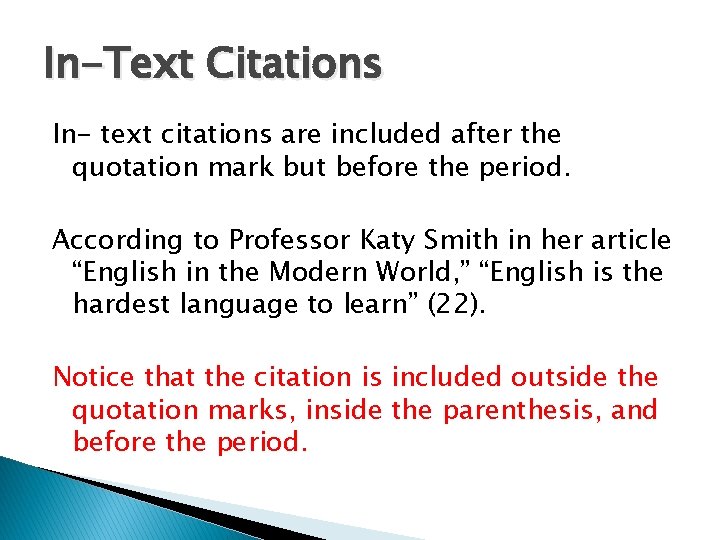 In-Text Citations

In- text citations are included after the quotation mark but before the period.

According to Professor Katy Smith in her article “English in the Modern World,” “English is the hardest language to learn” (22).

Notice that the citation is included outside the quotation marks, inside the parenthesis, and before the period.